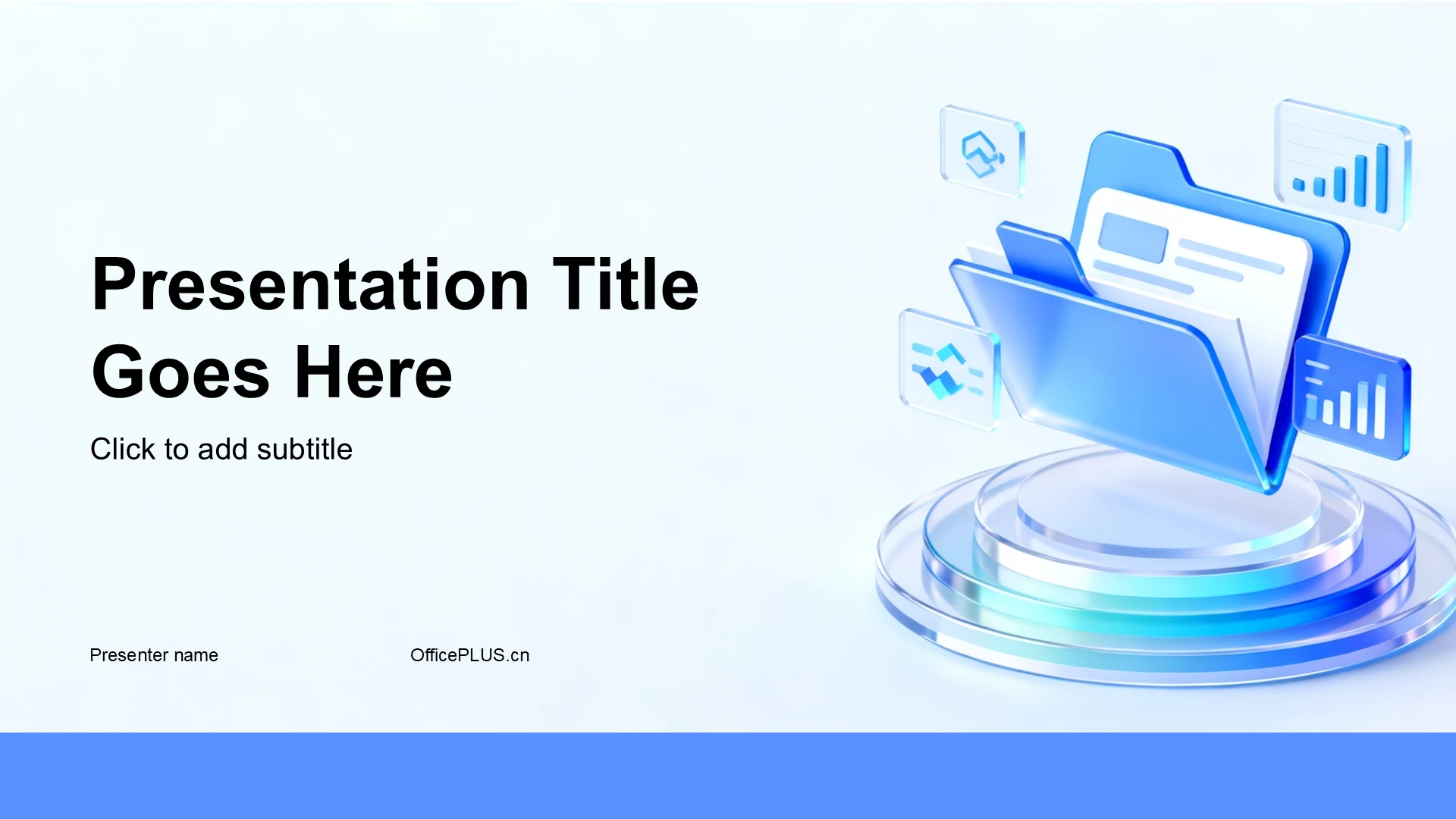 Presentation Title Goes Here

Click to add subtitle

Presenter name

OfficePLUS.cn